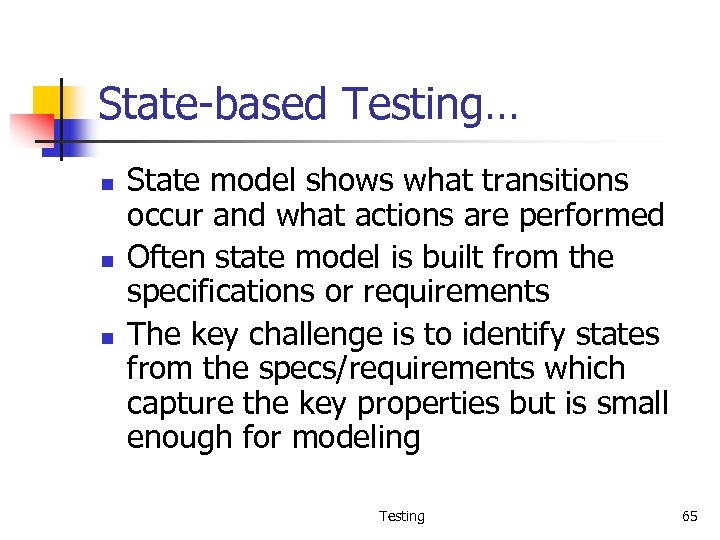 State-based Testing…

- State model shows what transitions occur and what actions are performed
- Often state model is built from the specifications or requirements
- The key challenge is to identify states from the specs/requirements which capture the key properties but is small enough for modeling

Testing

65